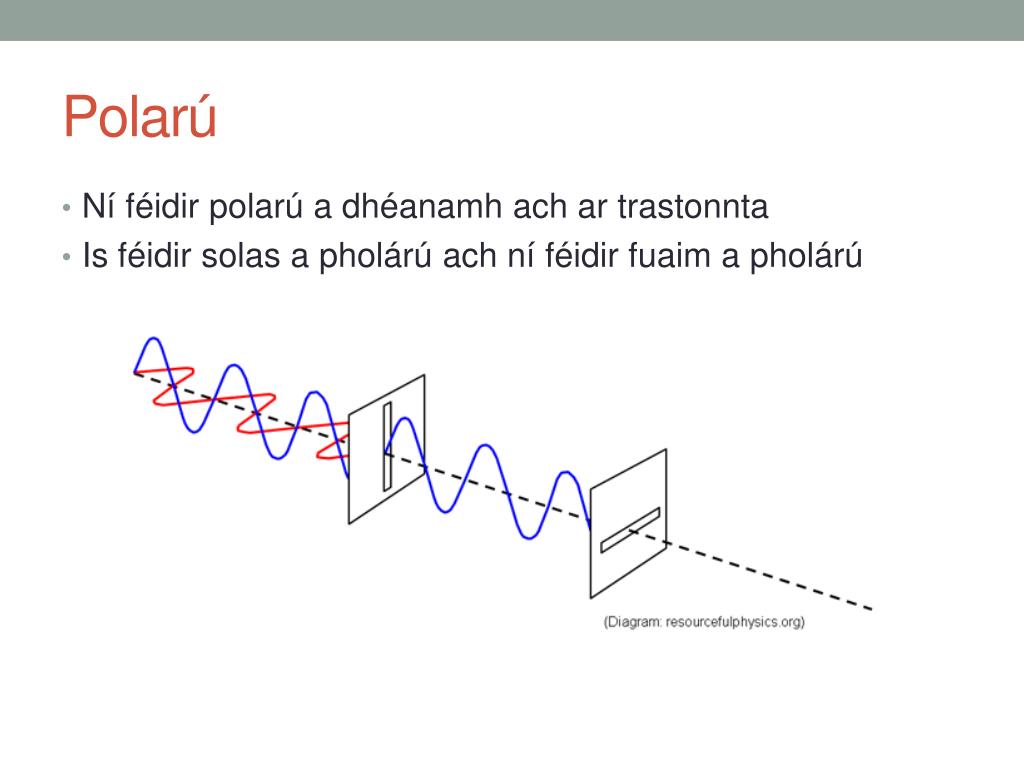 Polarú

• Ní féidir polarú a dhéanamh ach ar trastonnta
• Is féidir solas a pholárú ach ní féidir fuaim a pholárú

(Diagram: resourcefulphysics.org)